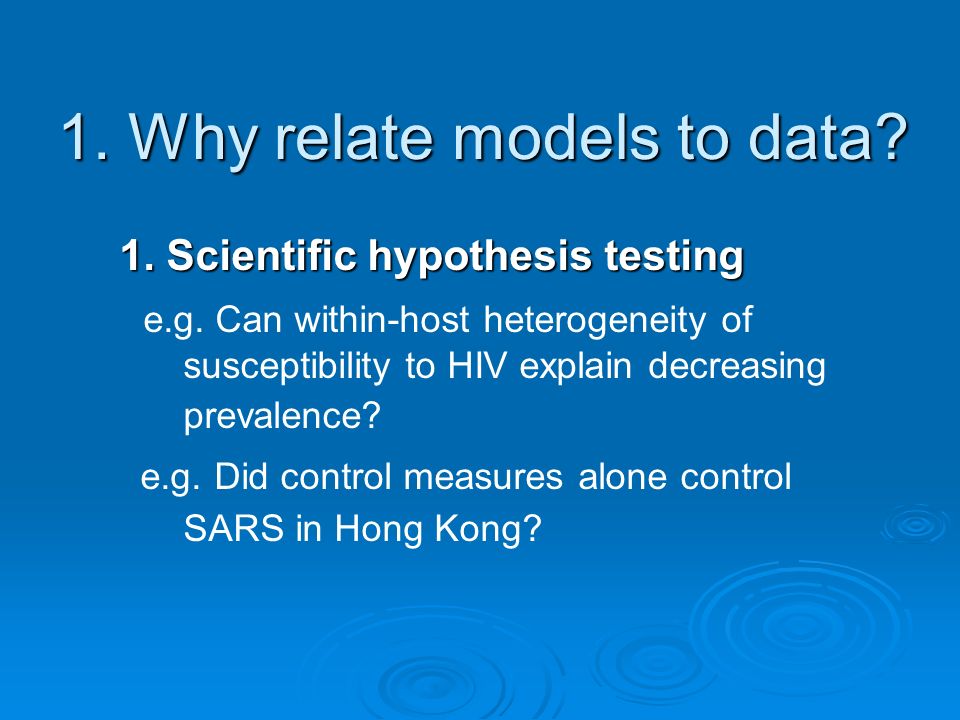 1. Why relate models to data?

1. Scientific hypothesis testing

e.g. Can within-host heterogeneity of susceptibility to HIV explain decreasing prevalence?

e.g. Did control measures alone control SARS in Hong Kong?